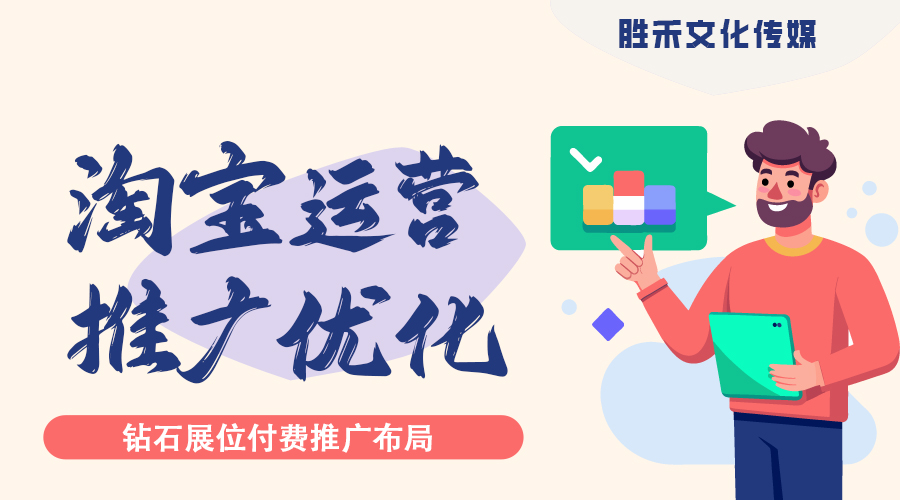 胜禾文化传媒

淘宝运营
推广优化

钻石展位付费推广布局